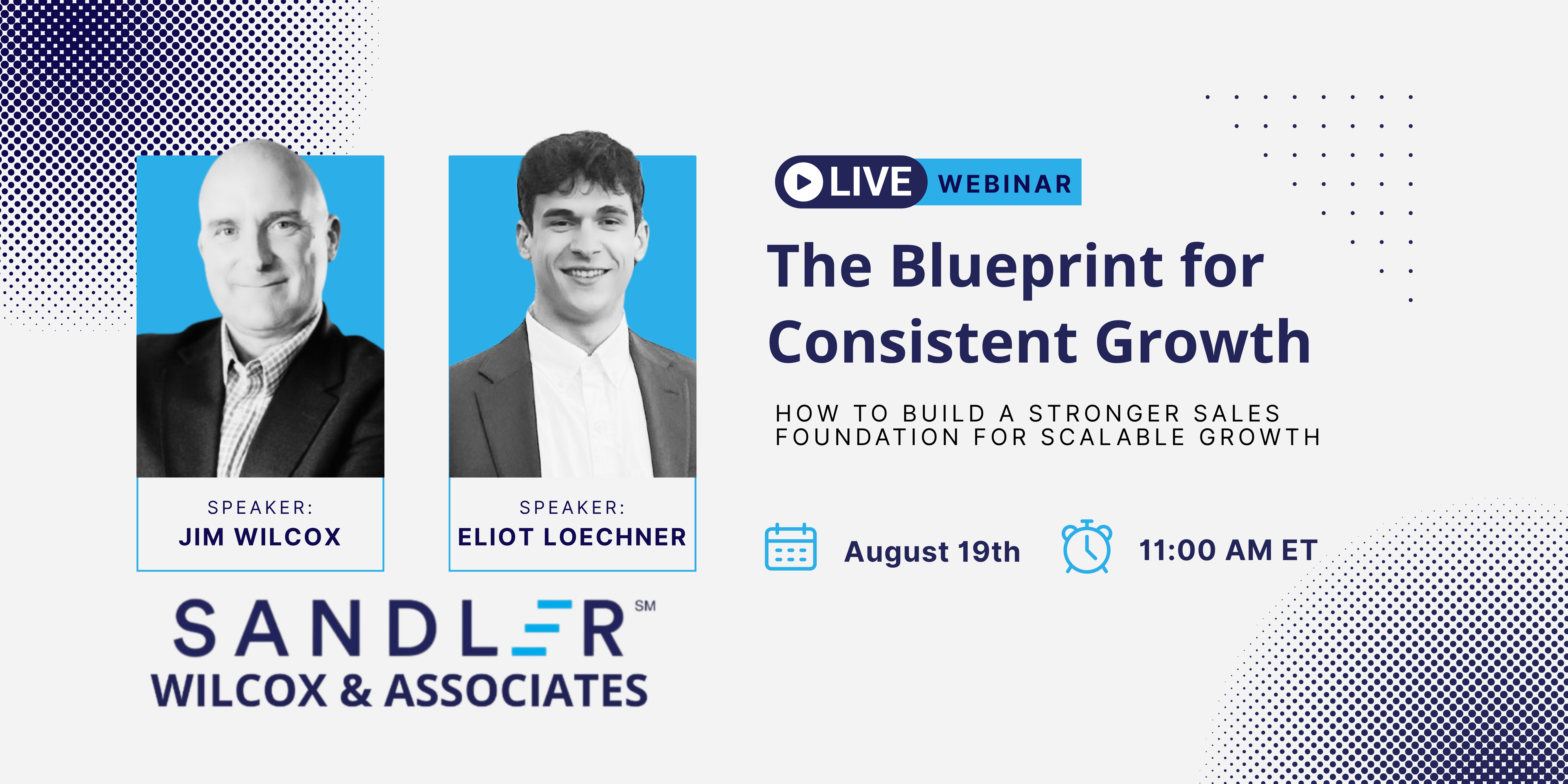 SPEAKER:
JIM WILCOX

SPEAKER:
ELIOT LOECHNER

SANDLER SM
WILCOX & ASSOCIATES

LIVE WEBINAR

The Blueprint for Consistent Growth

HOW TO BUILD A STRONGER SALES FOUNDATION FOR SCALABLE GROWTH

August 19th

11:00 AM ET